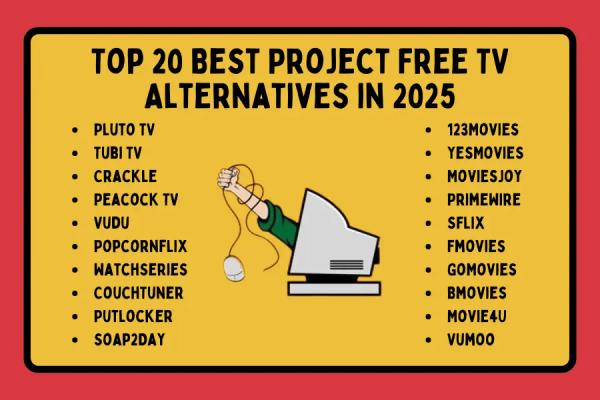 TOP 20 BEST PROJECT FREE TV ALTERNATIVES IN 2025

- PLUTO TV
- TUBI TV
- CRACKLE
- PEACOCK TV
- VUDU
- POPCORNFLIX
- WATCHSERIES
- COUCHTUNER
- PUTLOCKER
- SOAP2DAY

- 123MOVIES
- YESMOVIES
- MOVIESJOY
- PRIMEWIRE
- SFLIX
- FMOVIES
- GOMOVIES
- BMOVIES
- MOVIE4U
- VUMOO